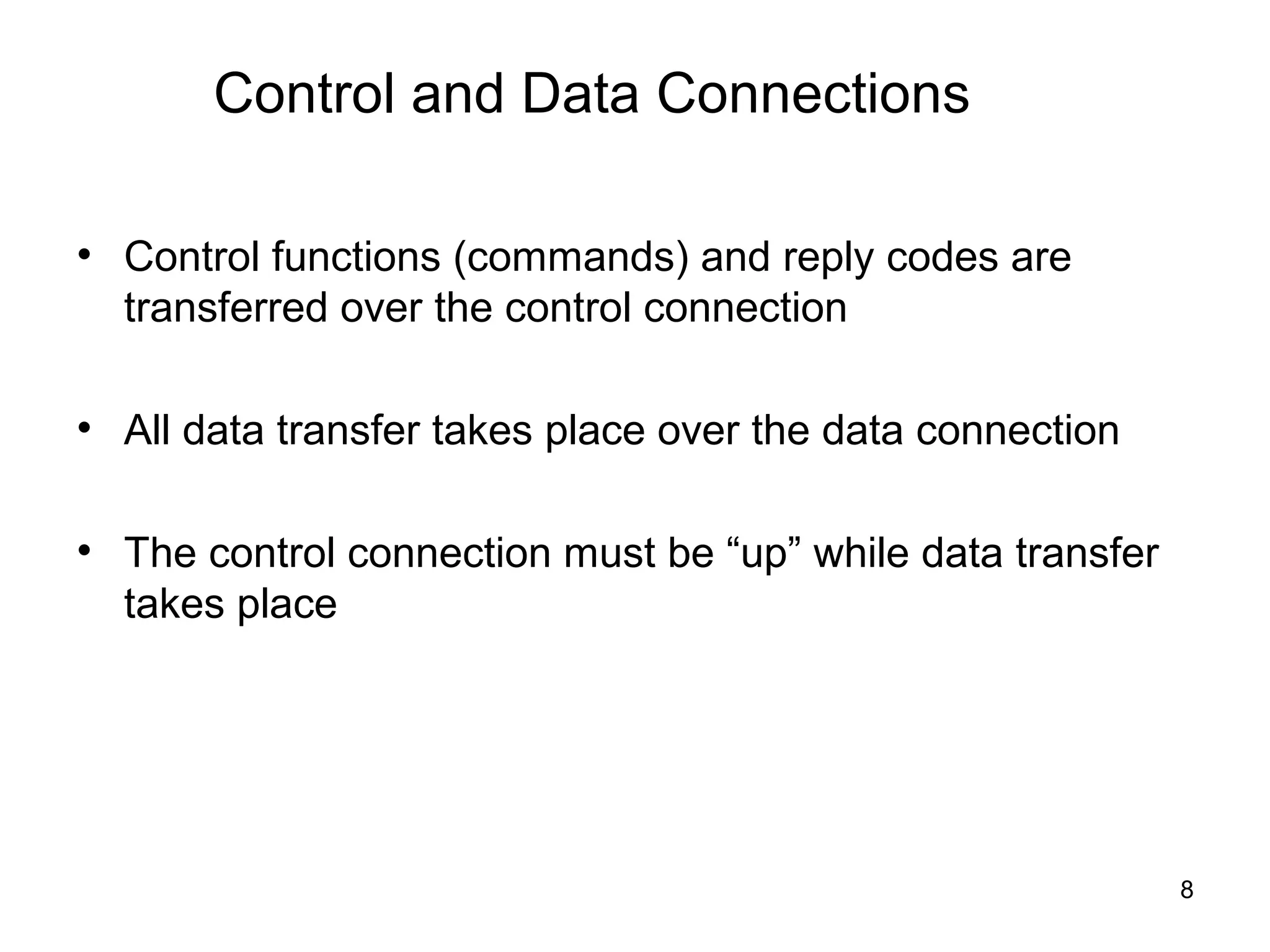 Control and Data Connections

• Control functions (commands) and reply codes are transferred over the control connection

• All data transfer takes place over the data connection

• The control connection must be “up” while data transfer takes place

8